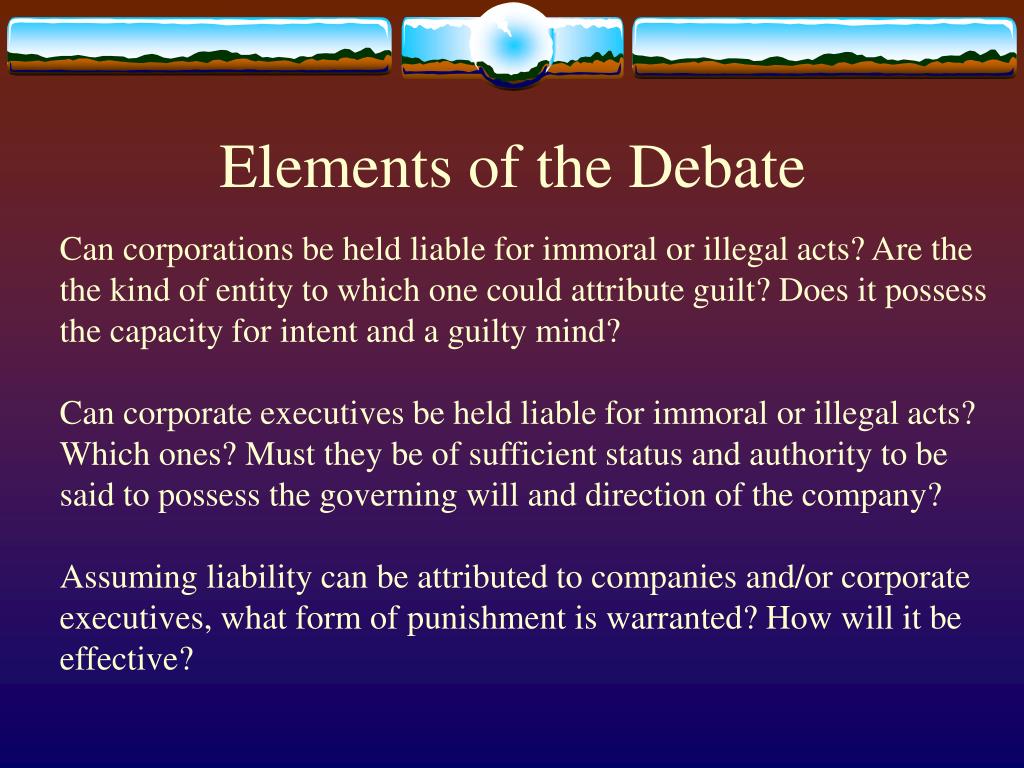 Elements of the Debate

Can corporations be held liable for immoral or illegal acts? Are the the kind of entity to which one could attribute guilt? Does it possess the capacity for intent and a guilty mind?

Can corporate executives be held liable for immoral or illegal acts? Which ones? Must they be of sufficient status and authority to be said to possess the governing will and direction of the company?

Assuming liability can be attributed to companies and/or corporate executives, what form of punishment is warranted? How will it be effective?